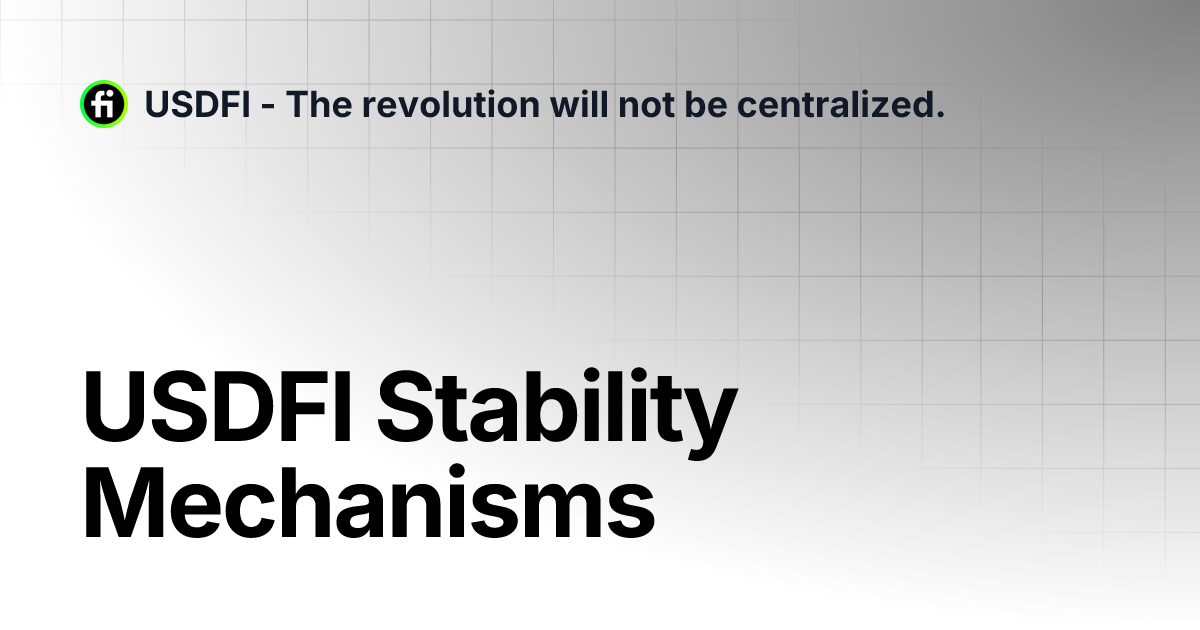 fi USDFI - The revolution will not be centralized.

USDFI Stability Mechanisms